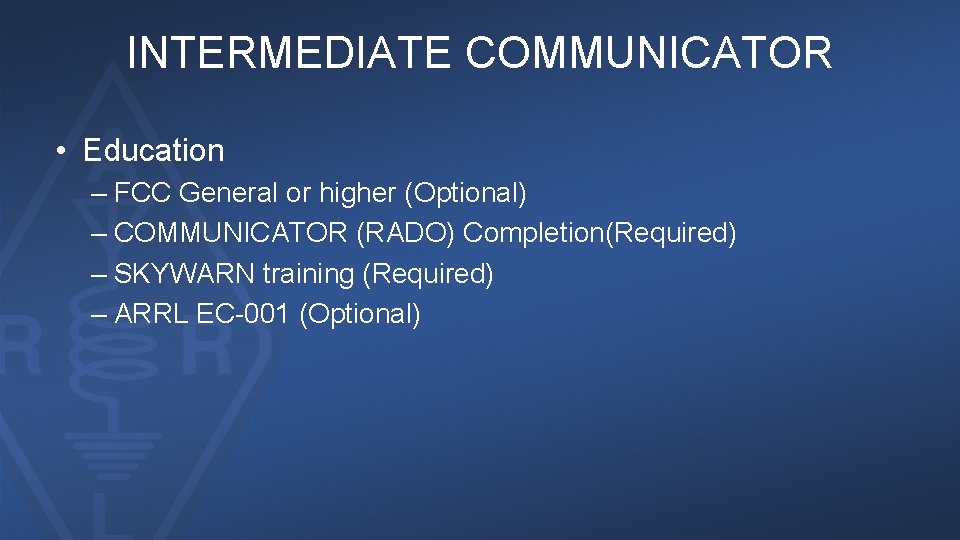 INTERMEDIATE COMMUNICATOR

• Education
– FCC General or higher (Optional)
– COMMUNICATOR (RADO) Completion(Required)
– SKYWARN training (Required)
– ARRL EC-001 (Optional)